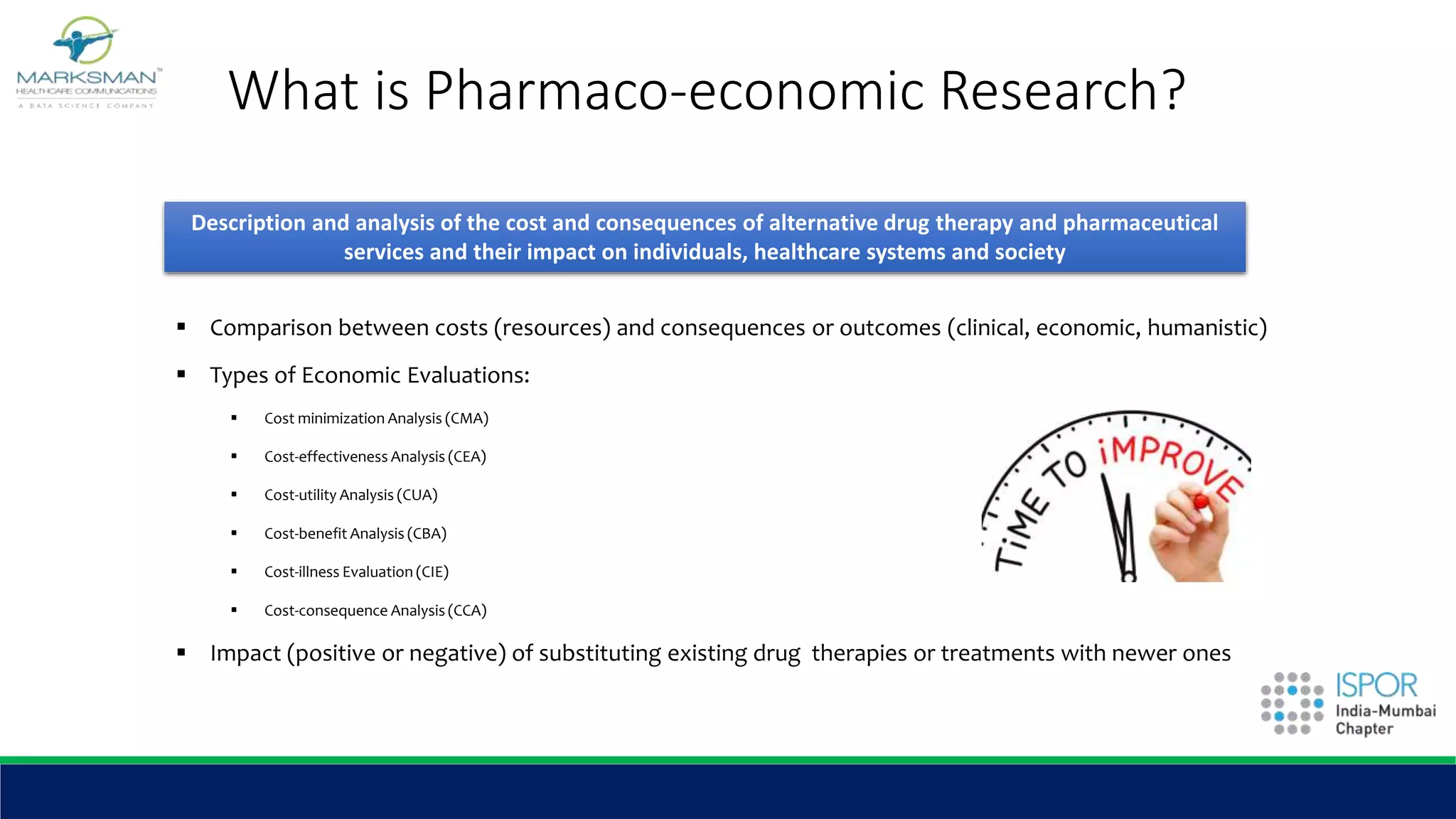 MARKSMAN™
HEALTHCARE COMMUNICATIONS
A DATA SCIENCE COMPANY

What is Pharmaco-economic Research?

Description and analysis of the cost and consequences of alternative drug therapy and pharmaceutical services and their impact on individuals, healthcare systems and society

▪ Comparison between costs (resources) and consequences or outcomes (clinical, economic, humanistic)

▪ Types of Economic Evaluations:

▪ Cost minimization Analysis (CMA)

▪ Cost-effectiveness Analysis (CEA)

▪ Cost-utility Analysis (CUA)

▪ Cost-benefit Analysis (CBA)

▪ Cost-illness Evaluation (CIE)

▪ Cost-consequence Analysis (CCA)

TIME TO IMPROVE

▪ Impact (positive or negative) of substituting existing drug therapies or treatments with newer ones

ISPOR
India-Mumbai Chapter